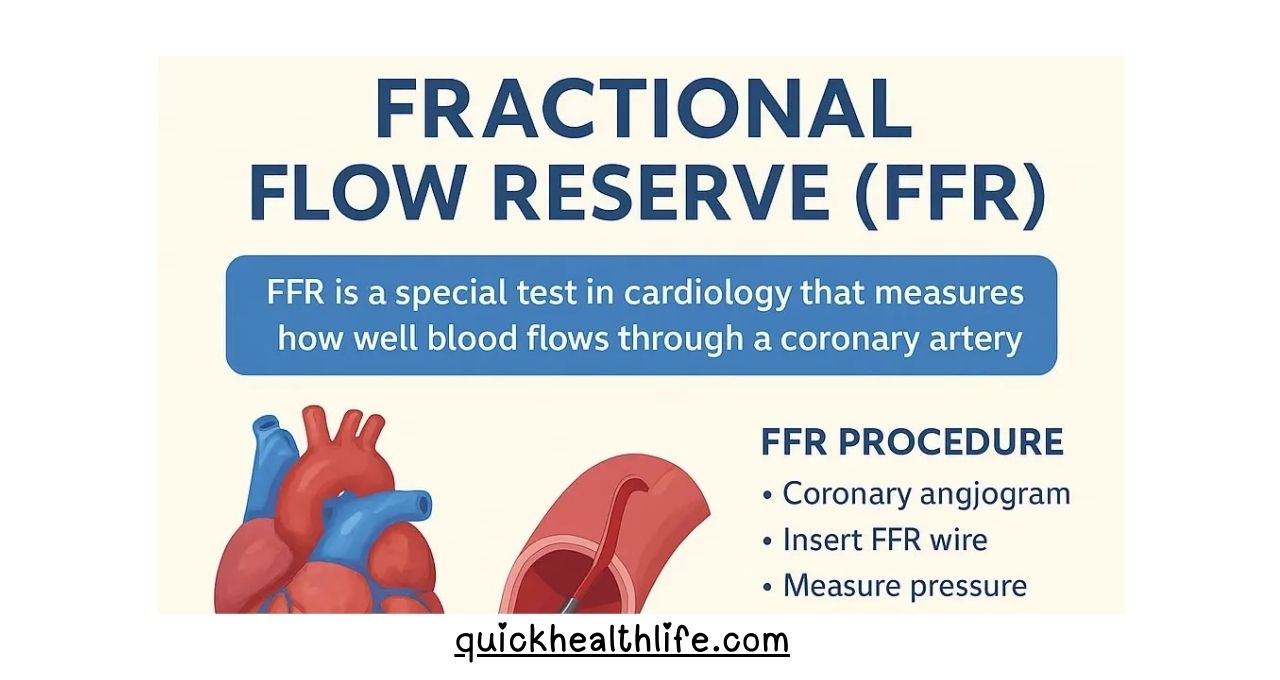 FRACTIONAL FLOW RESERVE (FFR)

FFR is a special test in cardiology that measures how well blood flows through a coronary artery

FFR PROCEDURE
• Coronary angjogram
• Insert FFR wire
• Measure pressure

quickhealthlife.com